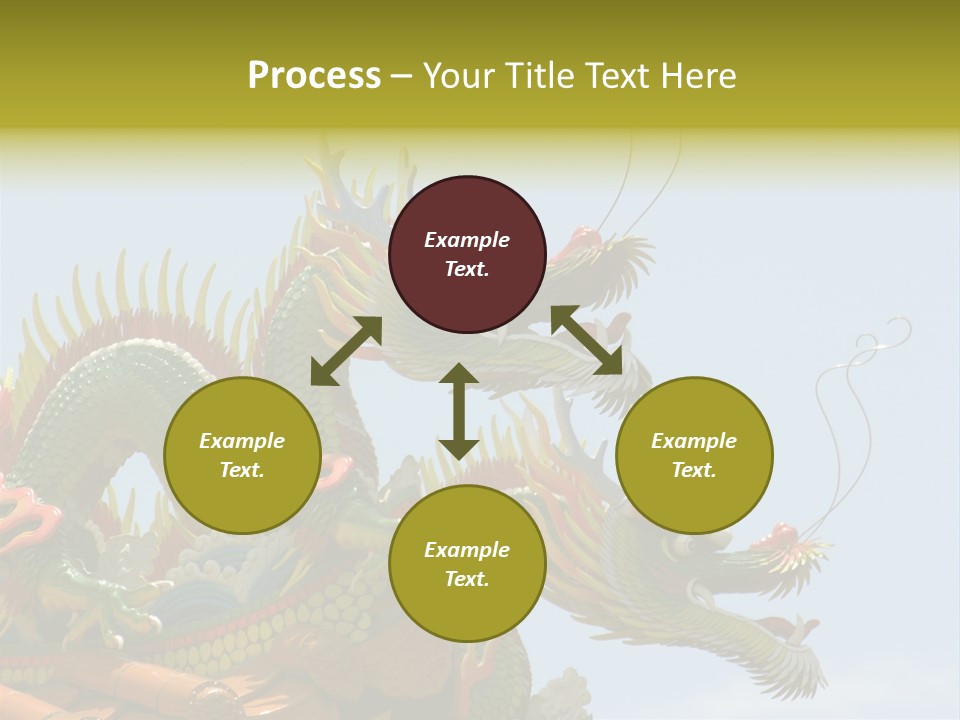 Process – Your Title Text Here

Example Text.

Example Text.

Example Text.

Example Text.